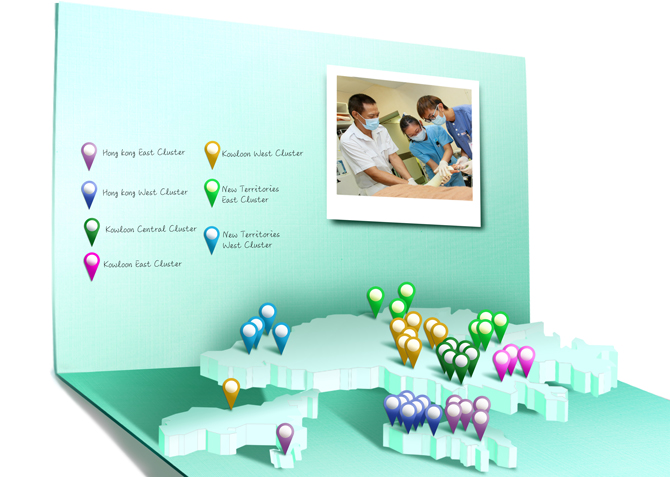 Hong kong East Cluster

Hong kong West Cluster

Kowloon Central Cluster

Kowloon East Cluster

Kowloon West Cluster

New Territories East Cluster

New Territories West Cluster